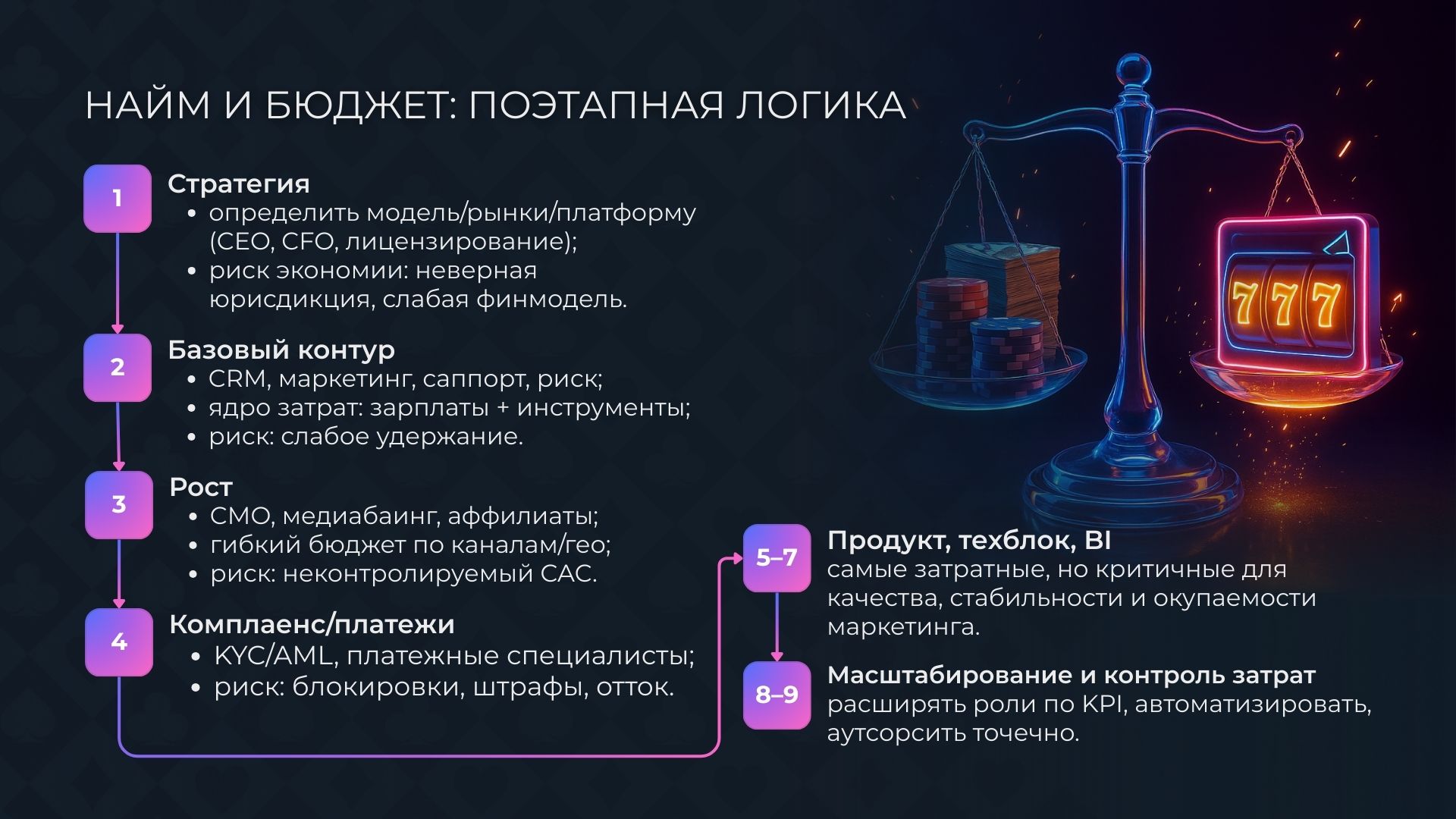 НАЙМ И БЮДЖЕТ: ПОЭТАПНАЯ ЛОГИКА

1
Стратегия
• определить модель/рынки/платформу (CEO, CFO, лицензирование);
• риск экономии: неверная юрисдикция, слабая финмодель.

2
Базовый контур
• CRM, маркетинг, саппорт, риск;
• ядро затрат: зарплаты + инструменты;
• риск: слабое удержание.

3
Рост
• CMO, медиабаинг, аффилиаты;
• гибкий бюджет по каналам/гео;
• риск: неконтролируемый CAC.

4
Комплаенс/платежи
• KYC/AML, платежные специалисты;
• риск: блокировки, штрафы, отток.

5–7
Продукт, техблок, BI
самые затратные, но критичные для качества, стабильности и окупаемости маркетинга.

8–9
Масштабирование и контроль затрат
расширять роли по KPI, автоматизировать, аутсорсить точечно.

777